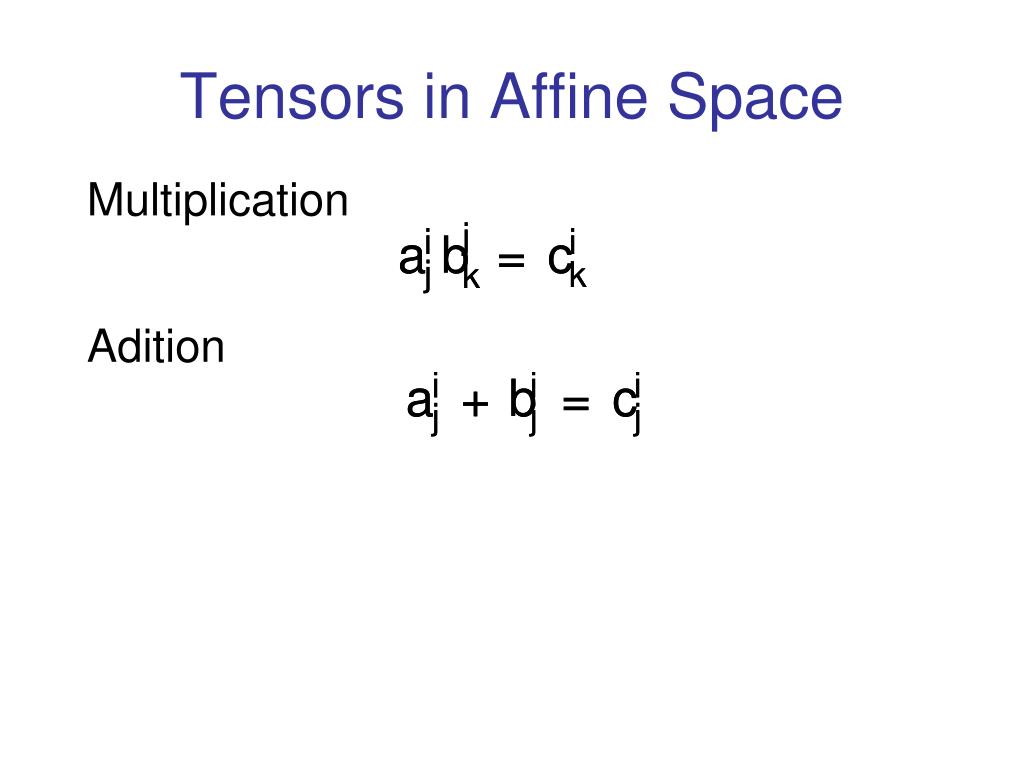 Tensors in Affine Space

Multiplication

$a^i_j b^j_k = c^i_k$

Adition

$a^i_j + b^i_j = c^i_j$